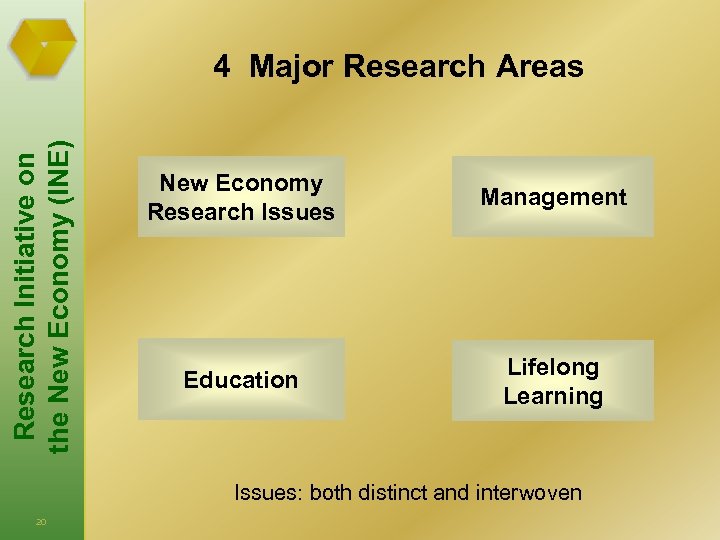 Research Initiative on the New Economy (INE)

4 Major Research Areas

New Economy Research Issues

Management

Education

Lifelong Learning

Issues: both distinct and interwoven

20